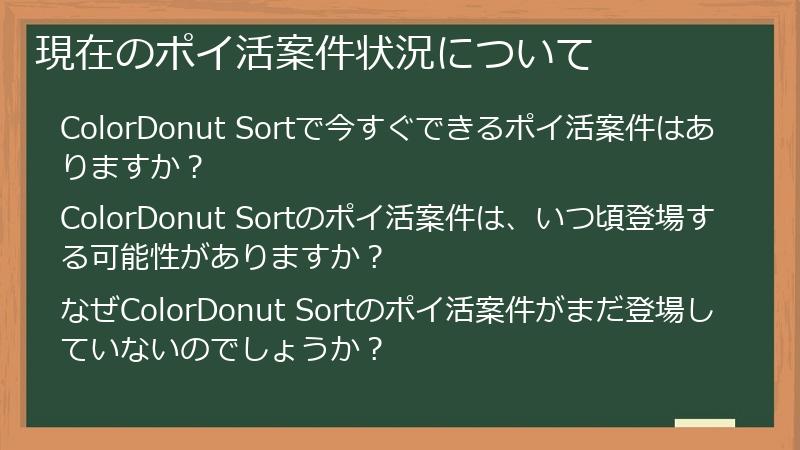 現在のポイ活案件状況について

ColorDonut Sortで今すぐできるポイ活案件はありますか？

ColorDonut Sortのポイ活案件は、いつ頃登場する可能性がありますか？

なぜColorDonut Sortのポイ活案件がまだ登場していないのでしょうか？